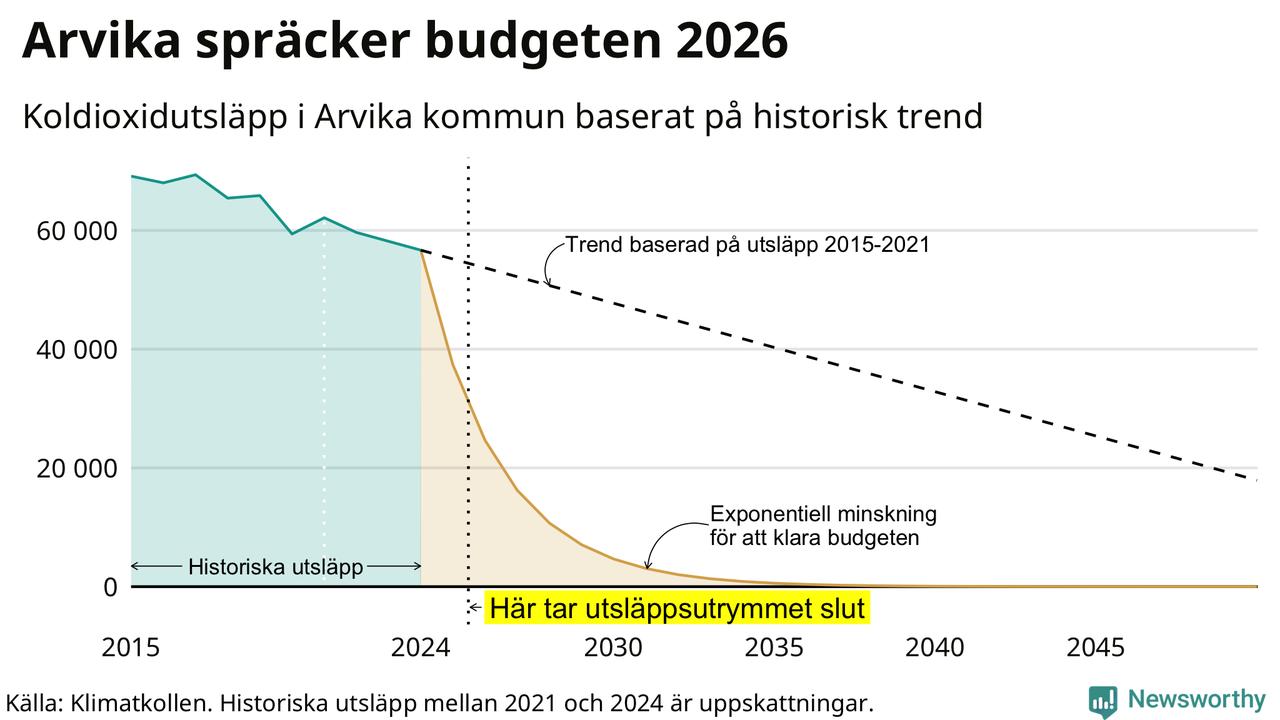 Arvika spräcker budgeten 2026

Koldioxidutsläpp i Arvika kommun baserat på historisk trend

60 000
40 000
20 000
0

Trend baserad på utsläpp 2015-2021

Exponentiell minskning för att klara budgeten

Historiska utsläpp

Här tar utsläppsutrymmet slut

2015
2024
2030
2035
2040
2045

Källa: Klimatkollen. Historiska utsläpp mellan 2021 och 2024 är uppskattningar.

Newsworthy